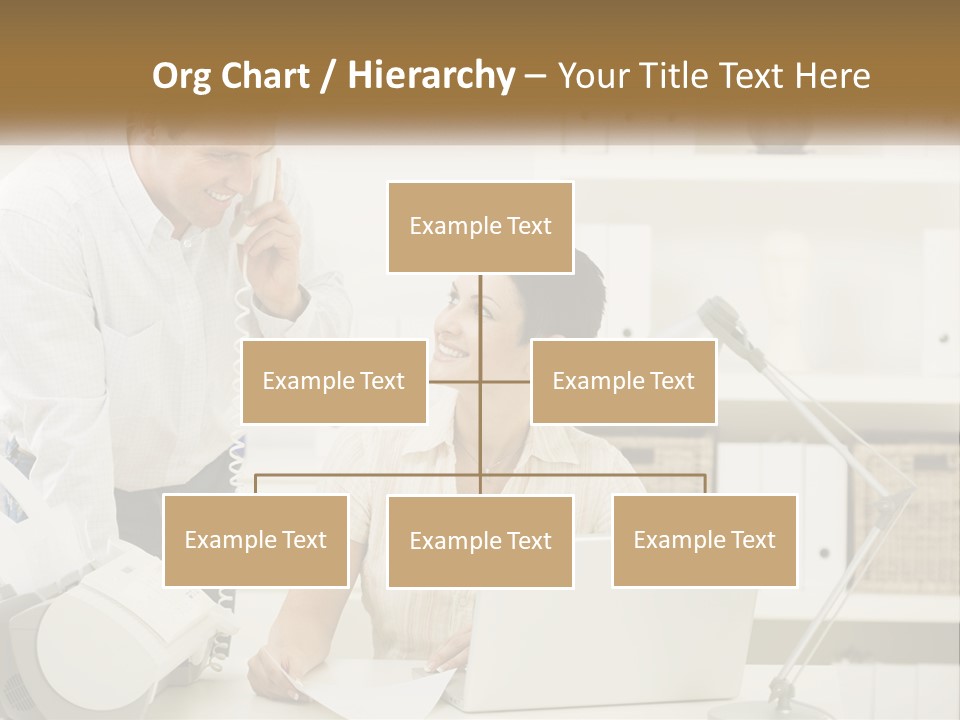 Org Chart / Hierarchy – Your Title Text Here

Example Text

Example Text

Example Text

Example Text

Example Text

Example Text